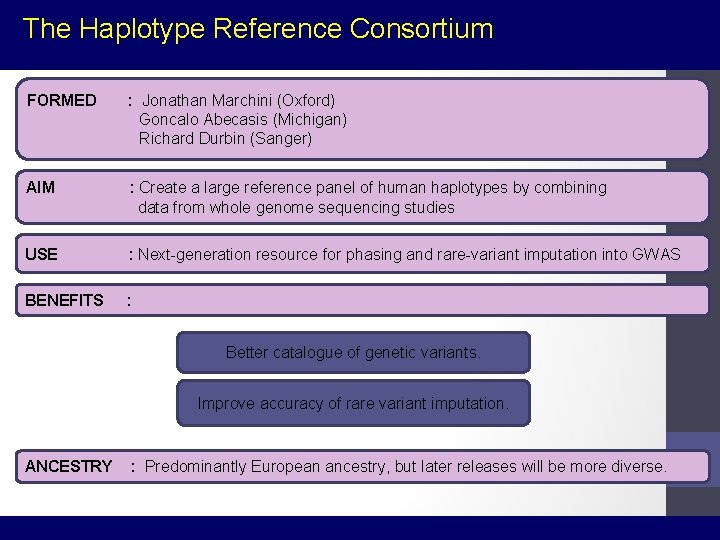 The Haplotype Reference Consortium

FORMED : Jonathan Marchini (Oxford)
Goncalo Abecasis (Michigan)
Richard Durbin (Sanger)

AIM : Create a large reference panel of human haplotypes by combining data from whole genome sequencing studies

USE : Next-generation resource for phasing and rare-variant imputation into GWAS

BENEFITS :

Better catalogue of genetic variants.

Improve accuracy of rare variant imputation.

ANCESTRY : Predominantly European ancestry, but later releases will be more diverse.